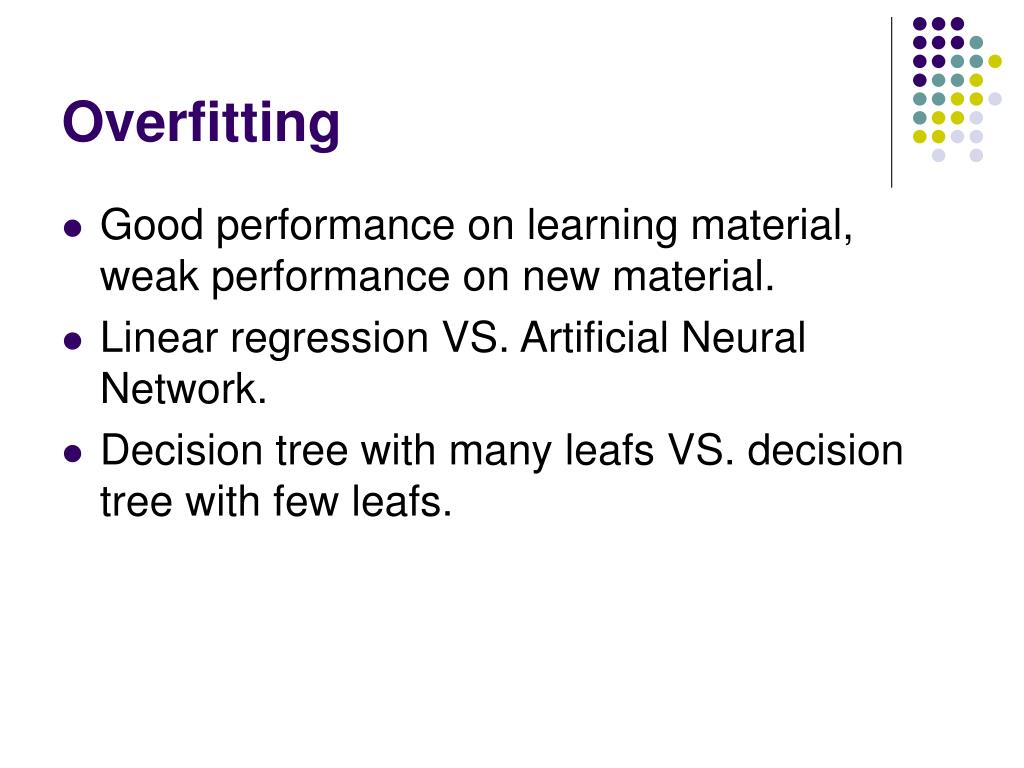 Overfitting

- Good performance on learning material, weak performance on new material.
- Linear regression VS. Artificial Neural Network.
- Decision tree with many leafs VS. decision tree with few leafs.